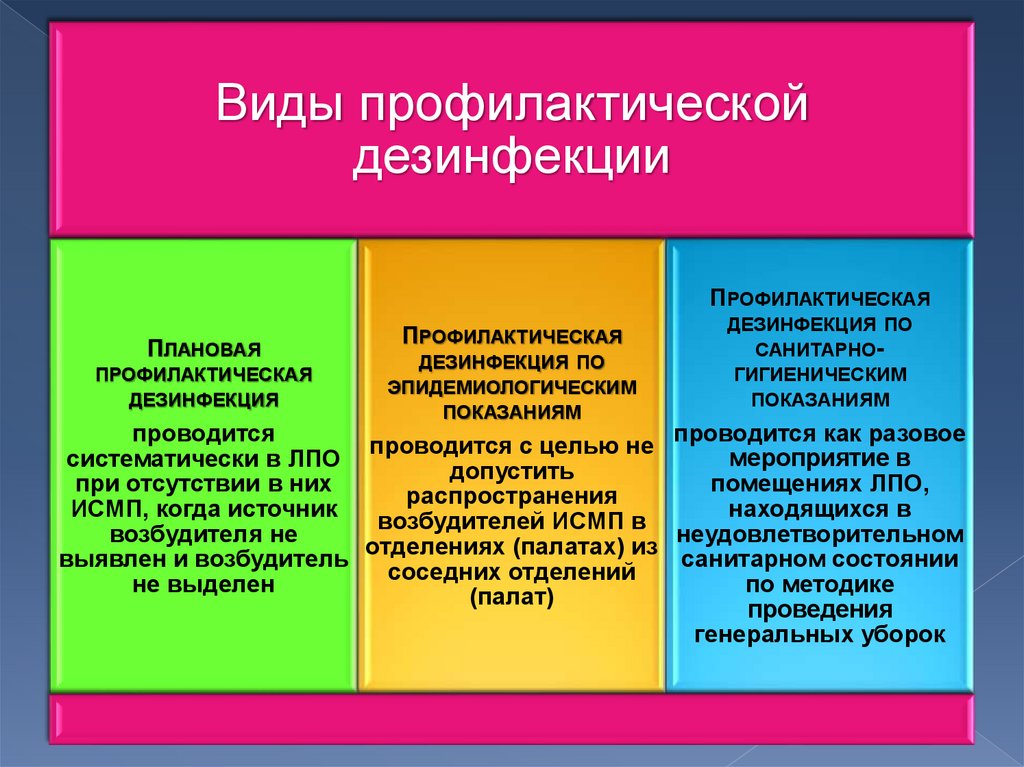 Виды профилактической дезинфекции

Плановая профилактическая дезинфекция

проводится систематически в ЛПО при отсутствии в них ИСМП, когда источник возбудителя не выявлен и возбудитель не выделен

Профилактическая дезинфекция по эпидемиологическим показаниям

проводится с целью не допустить распространения возбудителей ИСМП в отделениях (палатах) из соседних отделений (палат)

Профилактическая дезинфекция по санитарно-гигиеническим показаниям

проводится как разовое мероприятие в помещениях ЛПО, находящихся в неудовлетворительном санитарном состоянии по методике проведения генеральных уборок